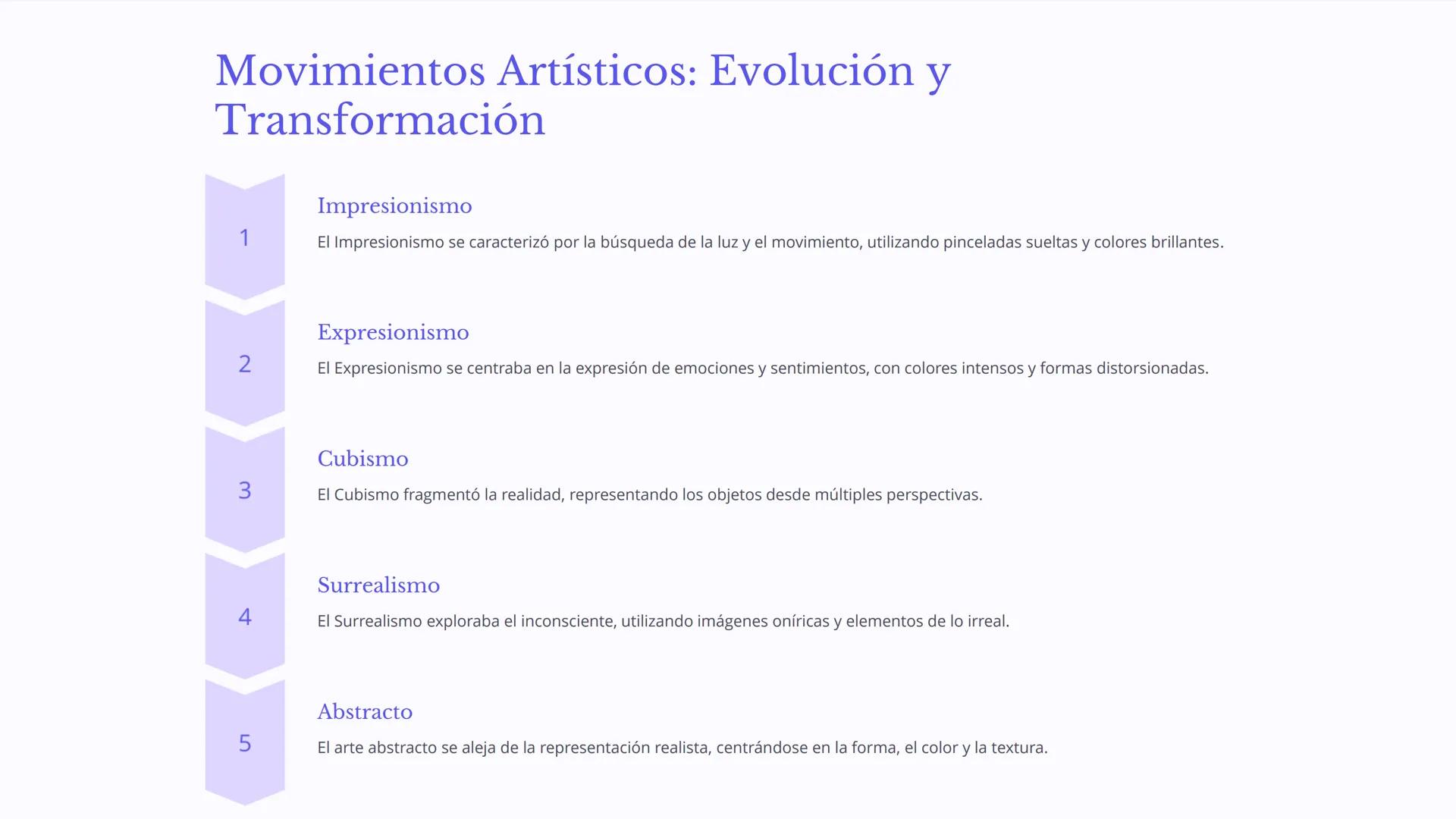 Movimientos Artísticos: Evolución y Transformación

1

Impresionismo

El Impresionismo se caracterizó por la búsqueda de la luz y el movimiento, utilizando pinceladas sueltas y colores brillantes.

2

Expresionismo

El Expresionismo se centraba en la expresión de emociones y sentimientos, con colores intensos y formas distorsionadas.

3

Cubismo

El Cubismo fragmentó la realidad, representando los objetos desde múltiples perspectivas.

4

Surrealismo

El Surrealismo exploraba el inconsciente, utilizando imágenes oníricas y elementos de lo irreal.

5

Abstracto

El arte abstracto se aleja de la representación realista, centrándose en la forma, el color y la textura.